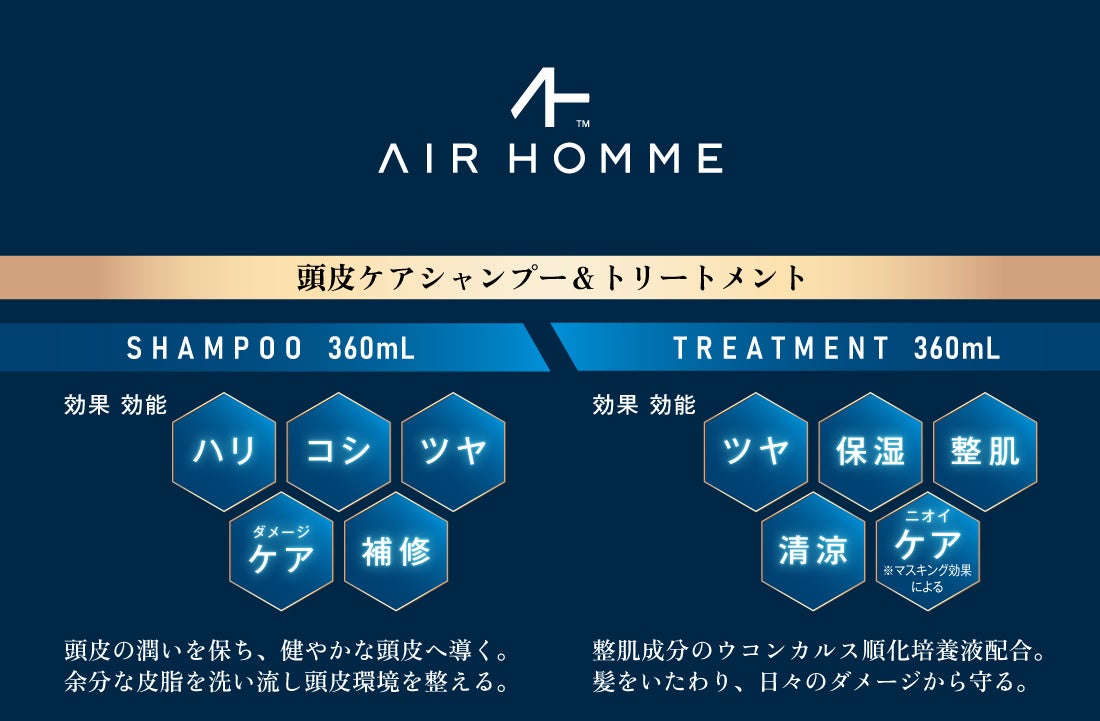 TM
AIR HOMME

頭皮ケアシャンプー＆トリートメント

SHAMPOO 360mL

効果 効能

ハリ
コシ
ツヤ
ダメージ
ケア
補修

頭皮の潤いを保ち、健やかな頭皮へ導く。
余分な皮脂を洗い流し頭皮環境を整える。

TREATMENT 360mL

効果 効能

ツヤ
保湿
整肌
清涼
ニオイ
ケア
※マスキング効果による

整肌成分のウコンカルス順化培養液配合。
髪をいたわり、日々のダメージから守る。